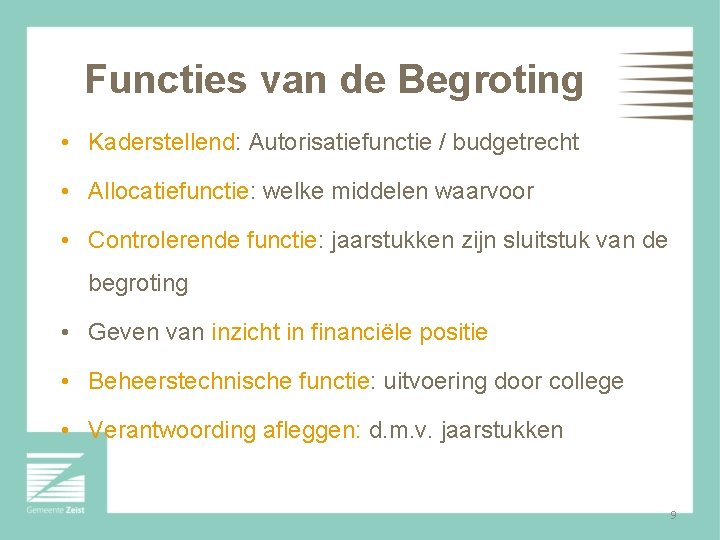 Functies van de Begroting

• Kaderstellend: Autorisatiefunctie / budgetrecht
• Allocatiefunctie: welke middelen waarvoor
• Controlerende functie: jaarstukken zijn sluitstuk van de begroting
• Geven van inzicht in financiële positie
• Beheerstechnische functie: uitvoering door college
• Verantwoording afleggen: d.m.v. jaarstukken

Gemeente Zeist

9